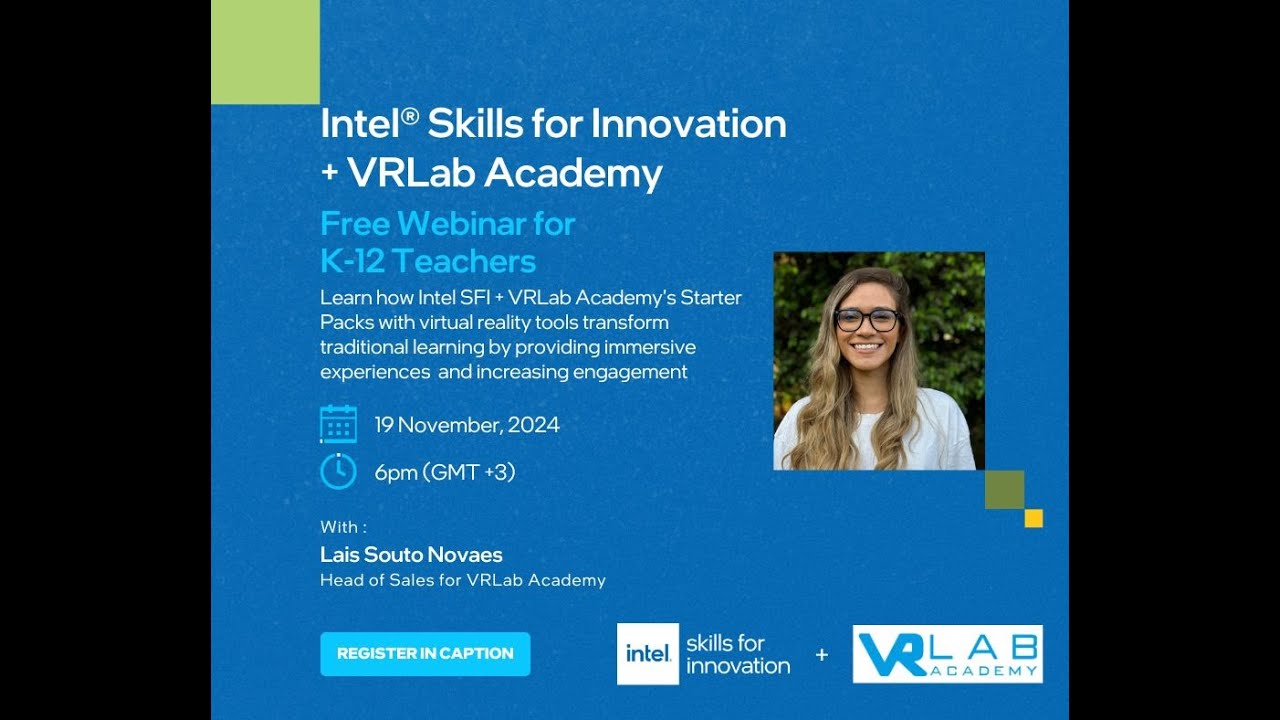 Intel® Skills for Innovation + VRLab Academy

Free Webinar for K-12 Teachers

Learn how Intel SFI + VRLab Academy's Starter Packs with virtual reality tools transform traditional learning by providing immersive experiences and increasing engagement

19 November, 2024

6pm (GMT +3)

With :
Lais Souto Novaes
Head of Sales for VRLab Academy

REGISTER IN CAPTION

intel. skills for innovation + VR LAB ACADEMY